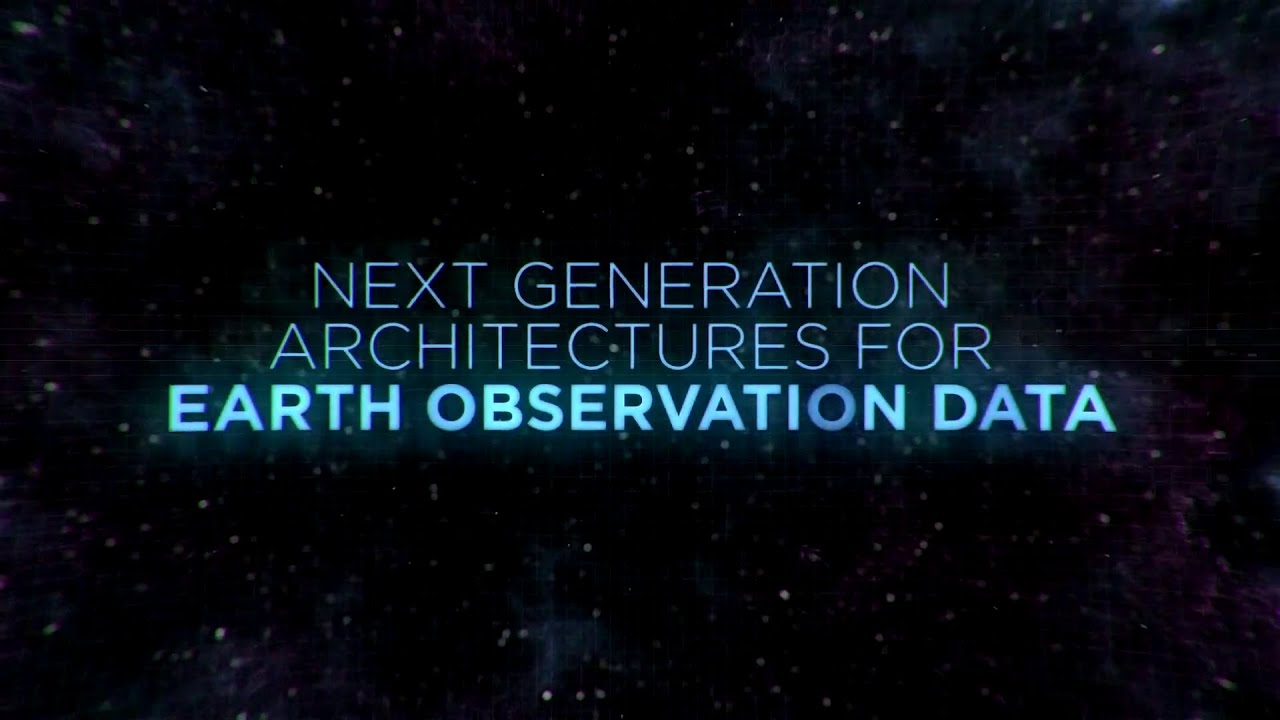 NEXT GENERATION
ARCHITECTURES FOR
EARTH OBSERVATION DATA